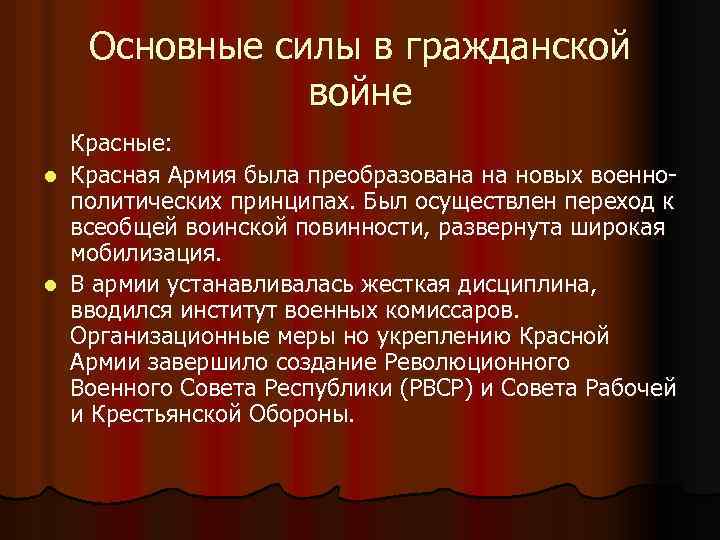 Основные силы в гражданской войне

Красные:

Красная Армия была преобразована на новых военно-политических принципах. Был осуществлен переход к всеобщей воинской повинности, развернута широкая мобилизация.

В армии устанавливалась жесткая дисциплина, вводился институт военных комиссаров. Организационные меры но укреплению Красной Армии завершило создание Революционного Военного Совета Республики (РВСР) и Совета Рабочей и Крестьянской Обороны.